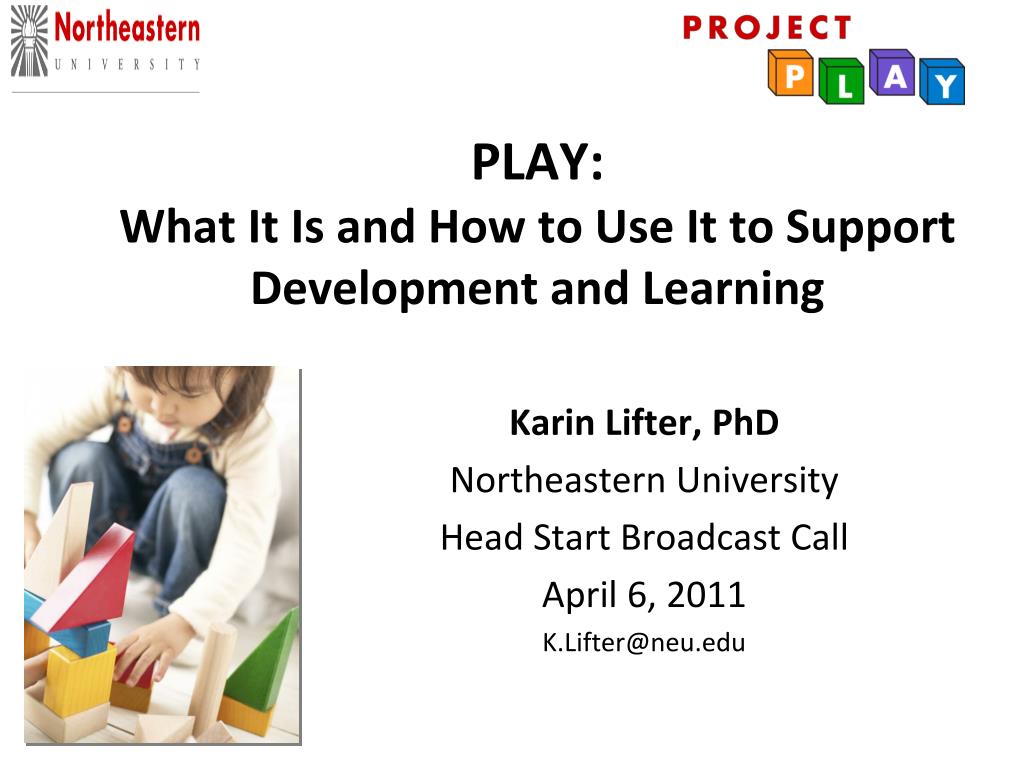 Northeastern UNIVERSITY

PROJECT PLAY

PLAY:
What It Is and How to Use It to Support Development and Learning

Karin Lifter, PhD
Northeastern University
Head Start Broadcast Call
April 6, 2011
K.Lifter@neu.edu